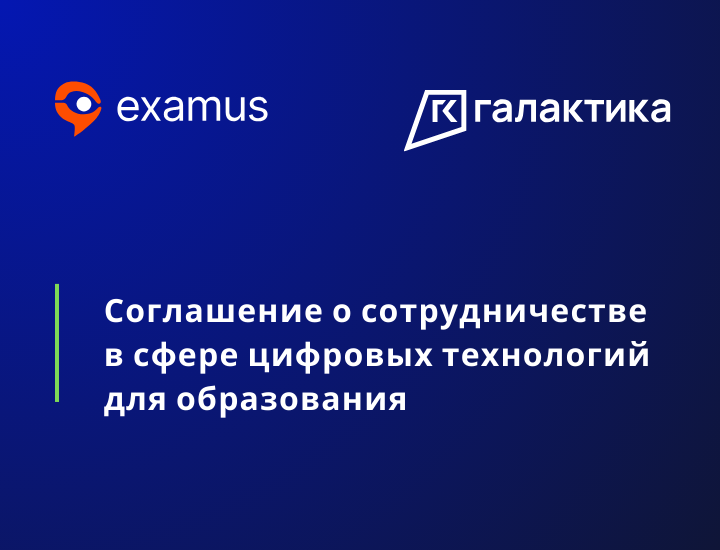 examus

галактика

Соглашение о сотрудничестве в сфере цифровых технологий для образования